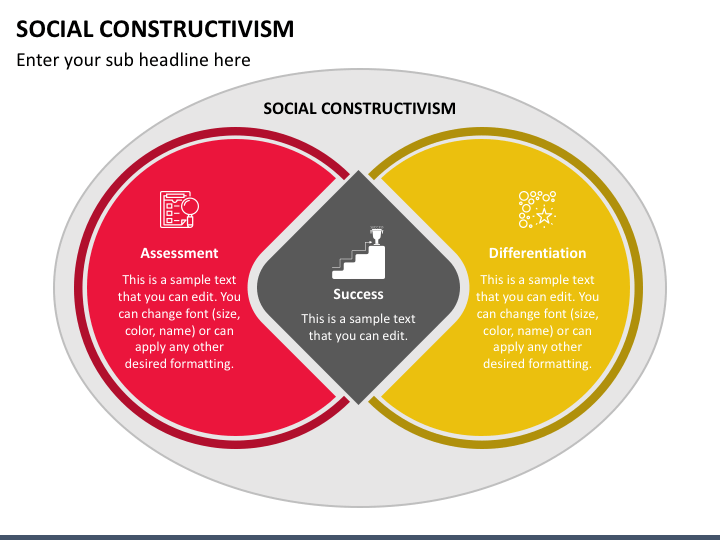 SOCIAL CONSTRUCTIVISM

Enter your sub headline here

SOCIAL CONSTRUCTIVISM

Assessment

This is a sample text that you can edit. You can change font (size, color, name) or can apply any other desired formatting.

Success

This is a sample text that you can edit.

Differentiation

This is a sample text that you can edit. You can change font (size, color, name) or can apply any other desired formatting.